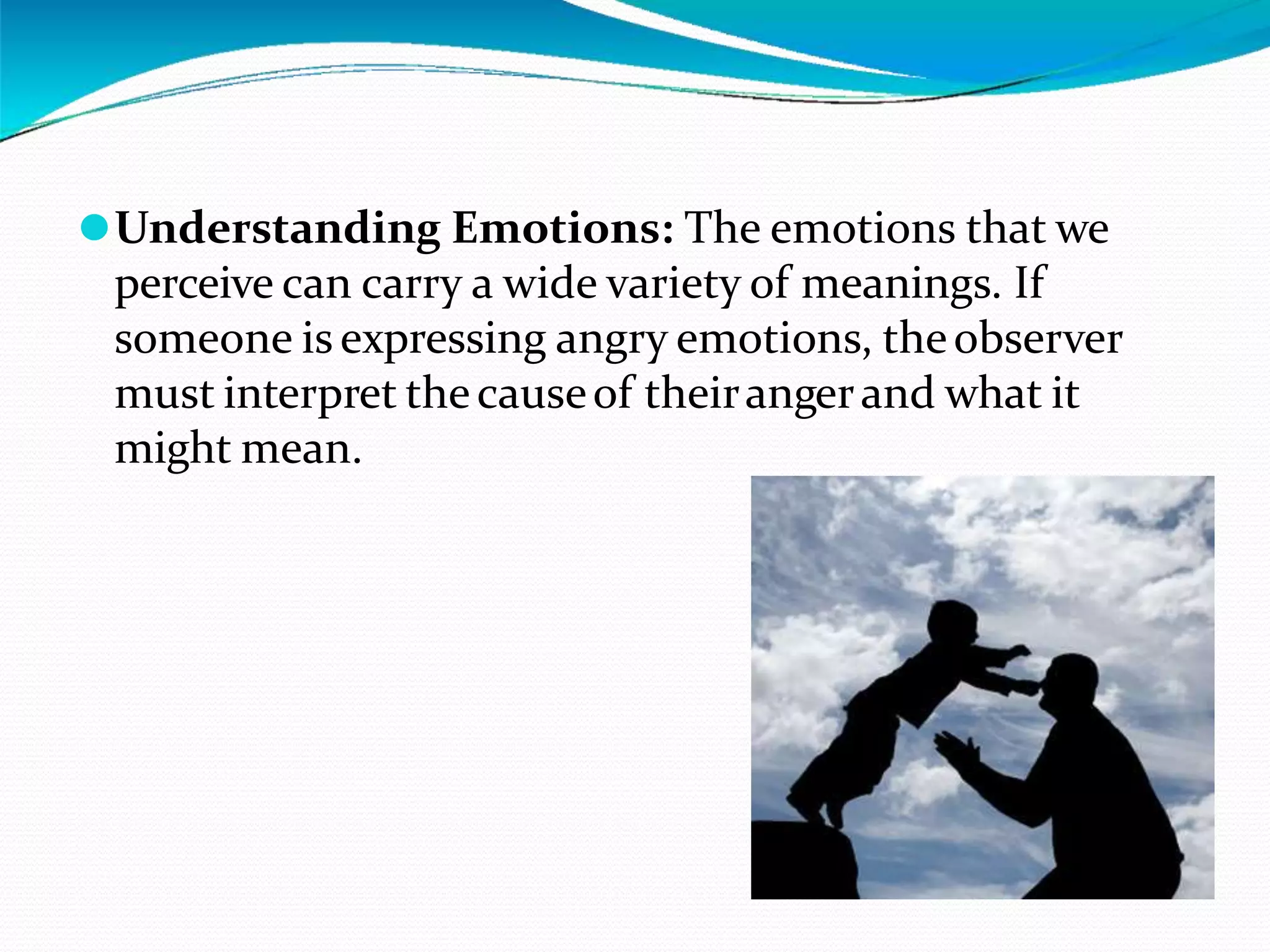 Understanding Emotions: The emotions that we perceive can carry a wide variety of meanings. If someone is expressing angry emotions, the observer must interpret the cause of their anger and what it might mean.